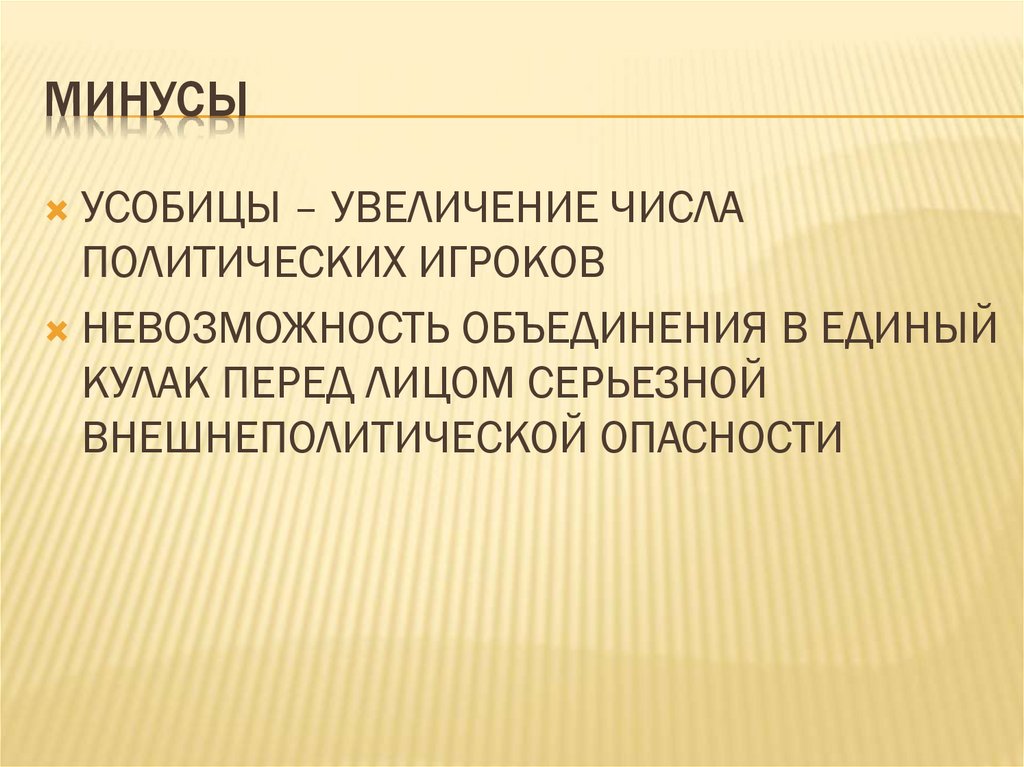 МИНУСЫ

УСОБИЦЫ – УВЕЛИЧЕНИЕ ЧИСЛА ПОЛИТИЧЕСКИХ ИГРОКОВ

НЕВОЗМОЖНОСТЬ ОБЪЕДИНЕНИЯ В ЕДИНЫЙ КУЛАК ПЕРЕД ЛИЦОМ СЕРЬЕЗНОЙ ВНЕШНЕПОЛИТИЧЕСКОЙ ОПАСНОСТИ